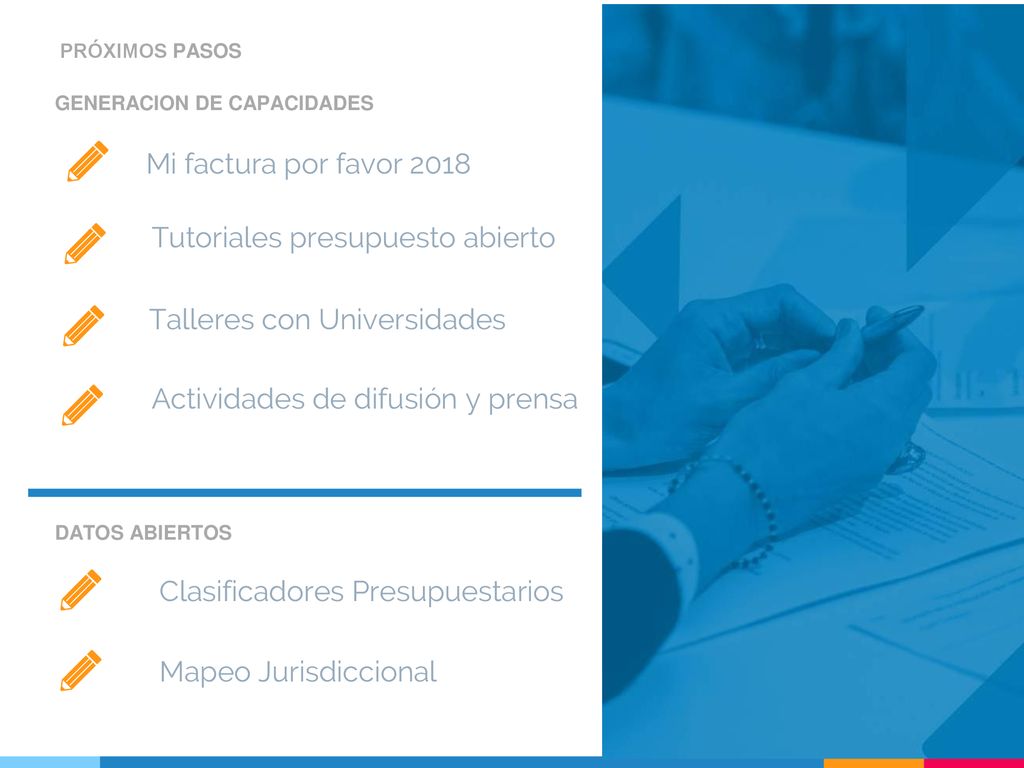 PRÓXIMOS PASOS

GENERACION DE CAPACIDADES

Mi factura por favor 2018

Tutoriales presupuesto abierto

Talleres con Universidades

Actividades de difusión y prensa

DATOS ABIERTOS

Clasificadores Presupuestarios

Mapeo Jurisdiccional